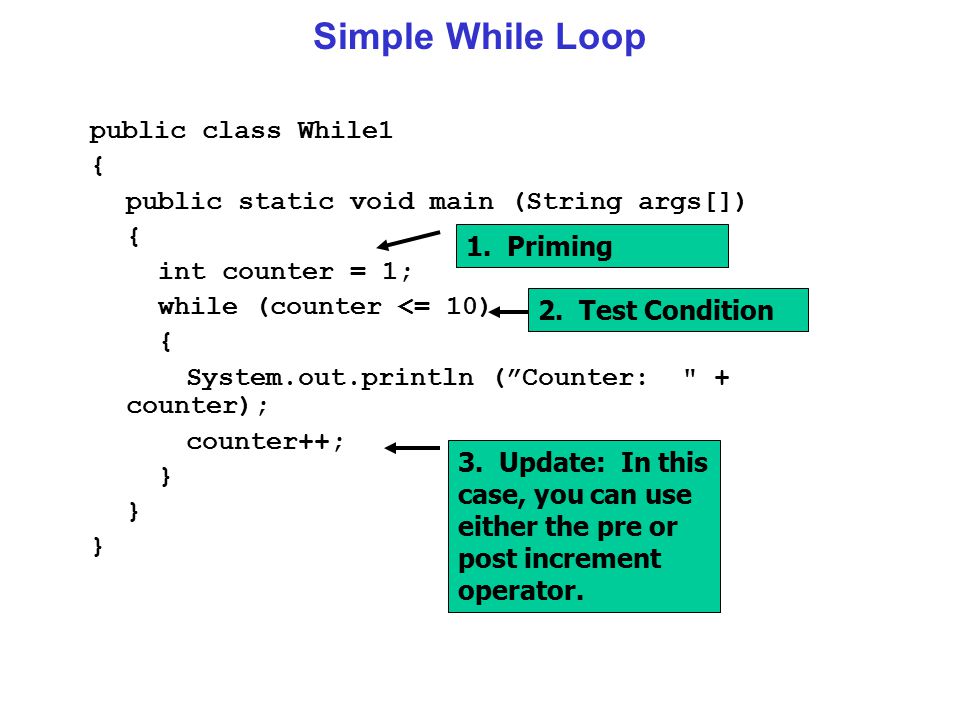 Simple While Loop

public class While1
{
  public static void main (String args[])
  {
    int counter = 1;
    while (counter <= 10)
    {
      System.out.println (”Counter:  " + counter);
      counter++;
    }
  }
}

1. Priming

2. Test Condition

3. Update: In this case, you can use either the pre or post increment operator.